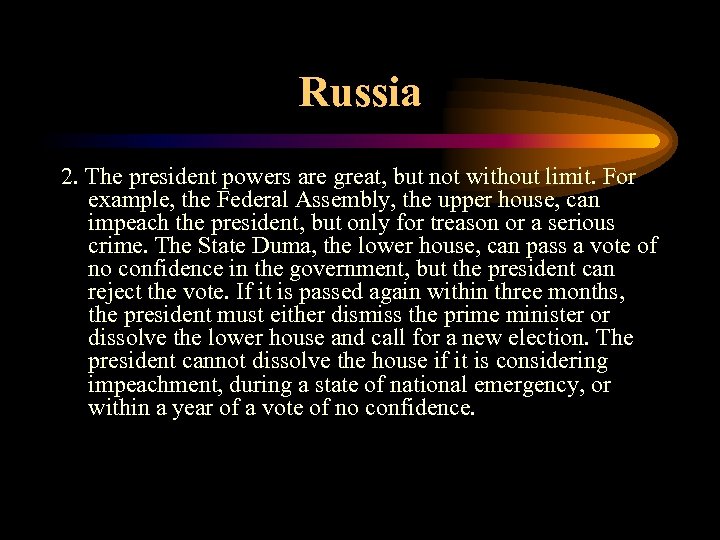 Russia

2. The president powers are great, but not without limit. For example, the Federal Assembly, the upper house, can impeach the president, but only for treason or a serious crime. The State Duma, the lower house, can pass a vote of no confidence in the government, but the president can reject the vote. If it is passed again within three months, the president must either dismiss the prime minister or dissolve the lower house and call for a new election. The president cannot dissolve the house if it is considering impeachment, during a state of national emergency, or within a year of a vote of no confidence.